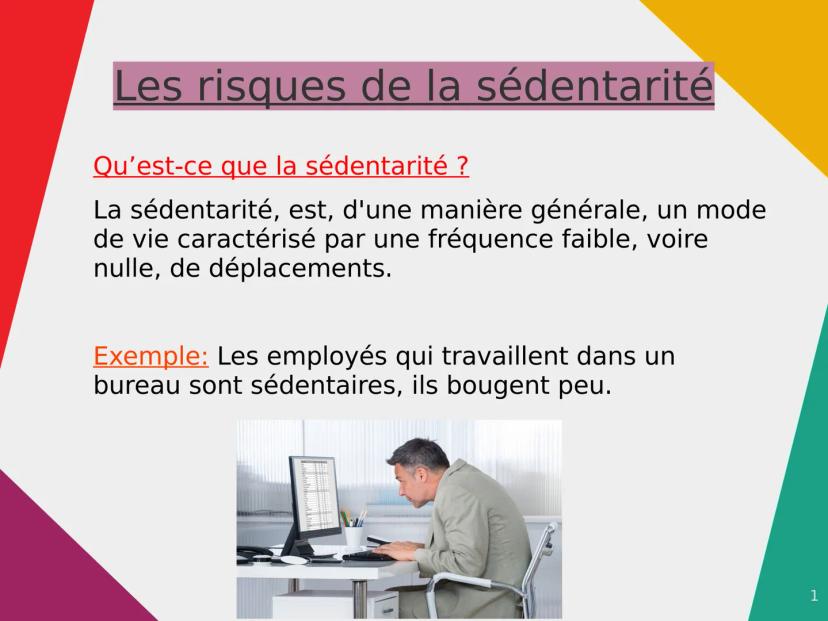 Les risques de la sédentarité

Qu’est-ce que la sédentarité ?

La sédentarité, est, d'une manière générale, un mode de vie caractérisé par une fréquence faible, voire nulle, de déplacements.

Exemple: Les employés qui travaillent dans un bureau sont sédentaires, ils bougent peu.

1